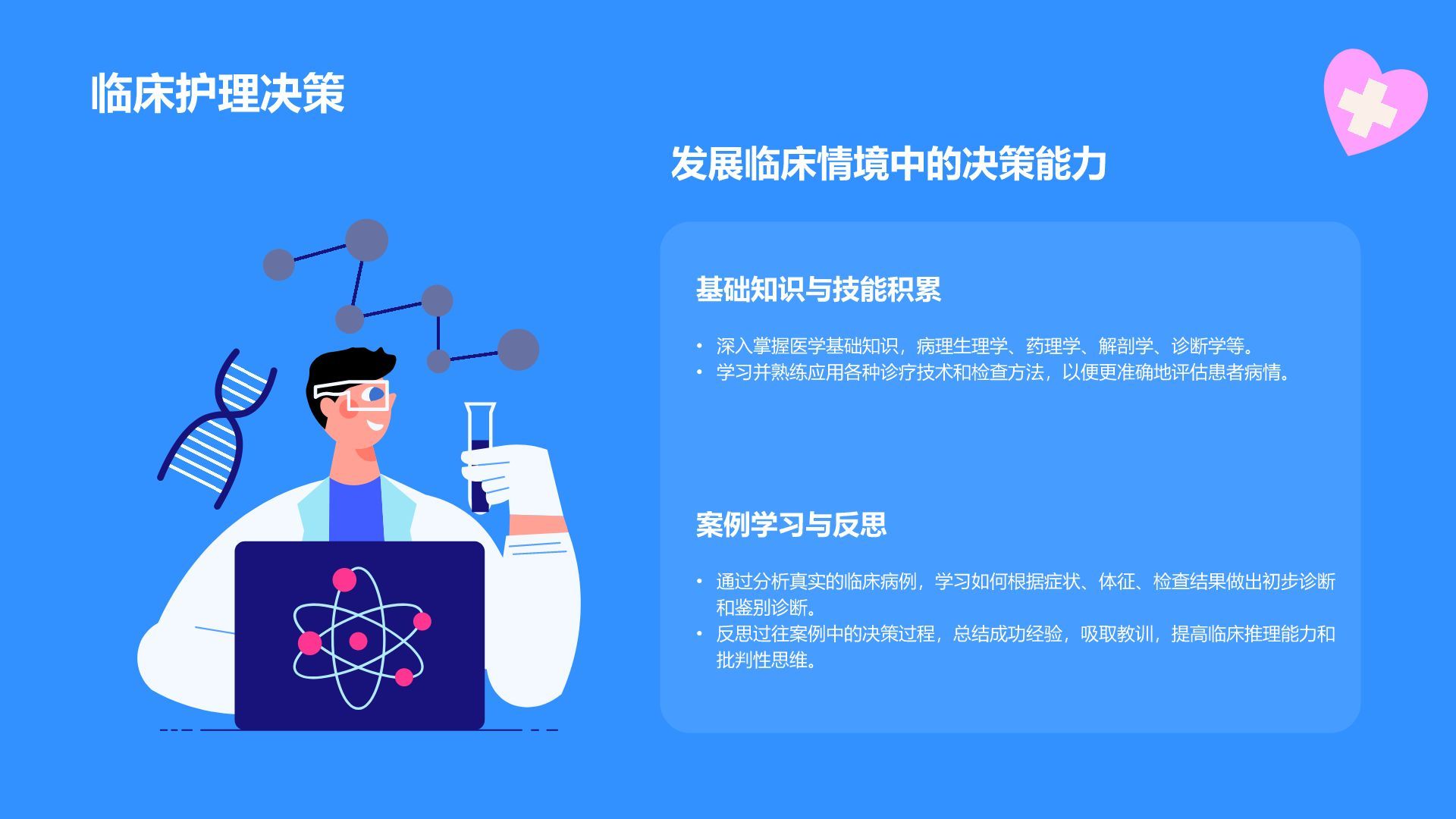 临床护理决策

发展临床情境中的决策能力

基础知识与技能积累

• 深入掌握医学基础知识，病理生理学、药理学、解剖学、诊断学等。
• 学习并熟练应用各种诊疗技术和检查方法，以便更准确地评估患者病情。

案例学习与反思

• 通过分析真实的临床病例，学习如何根据症状、体征、检查结果做出初步诊断和鉴别诊断。
• 反思过往案例中的决策过程，总结成功经验，吸取教训，提高临床推理能力和批判性思维。